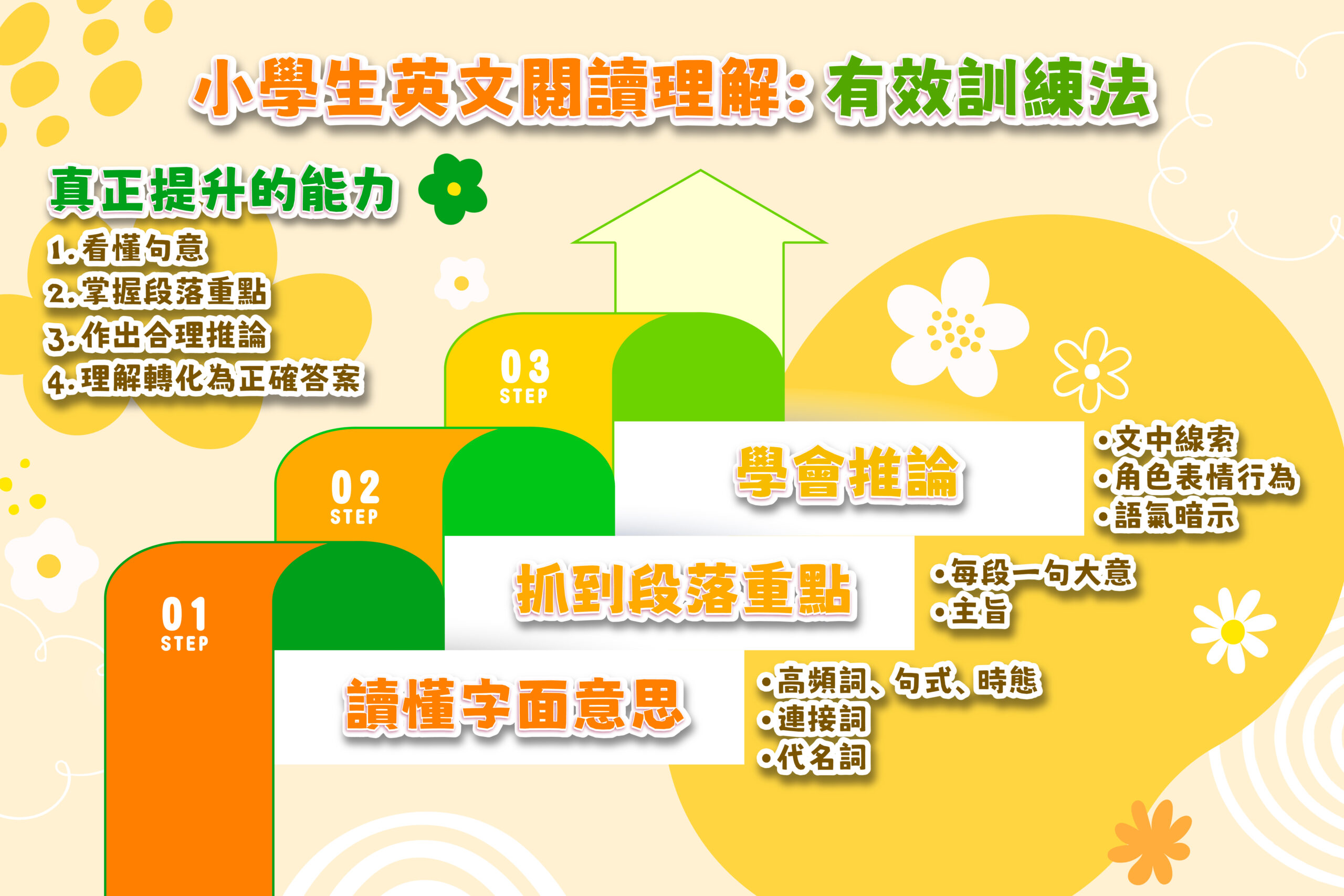 小學生英文閱讀理解：有效訓練法

真正提升的能力

1.看懂句意
2.掌握段落重點
3.作出合理推論
4.理解轉化為正確答案

03
STEP

學會推論

•文中線索
•角色表情行為
•語氣暗示

02
STEP

抓到段落重點

•每段一句大意
•主旨

01
STEP

讀懂字面意思

•高頻詞、句式、時態
•連接詞
•代名詞